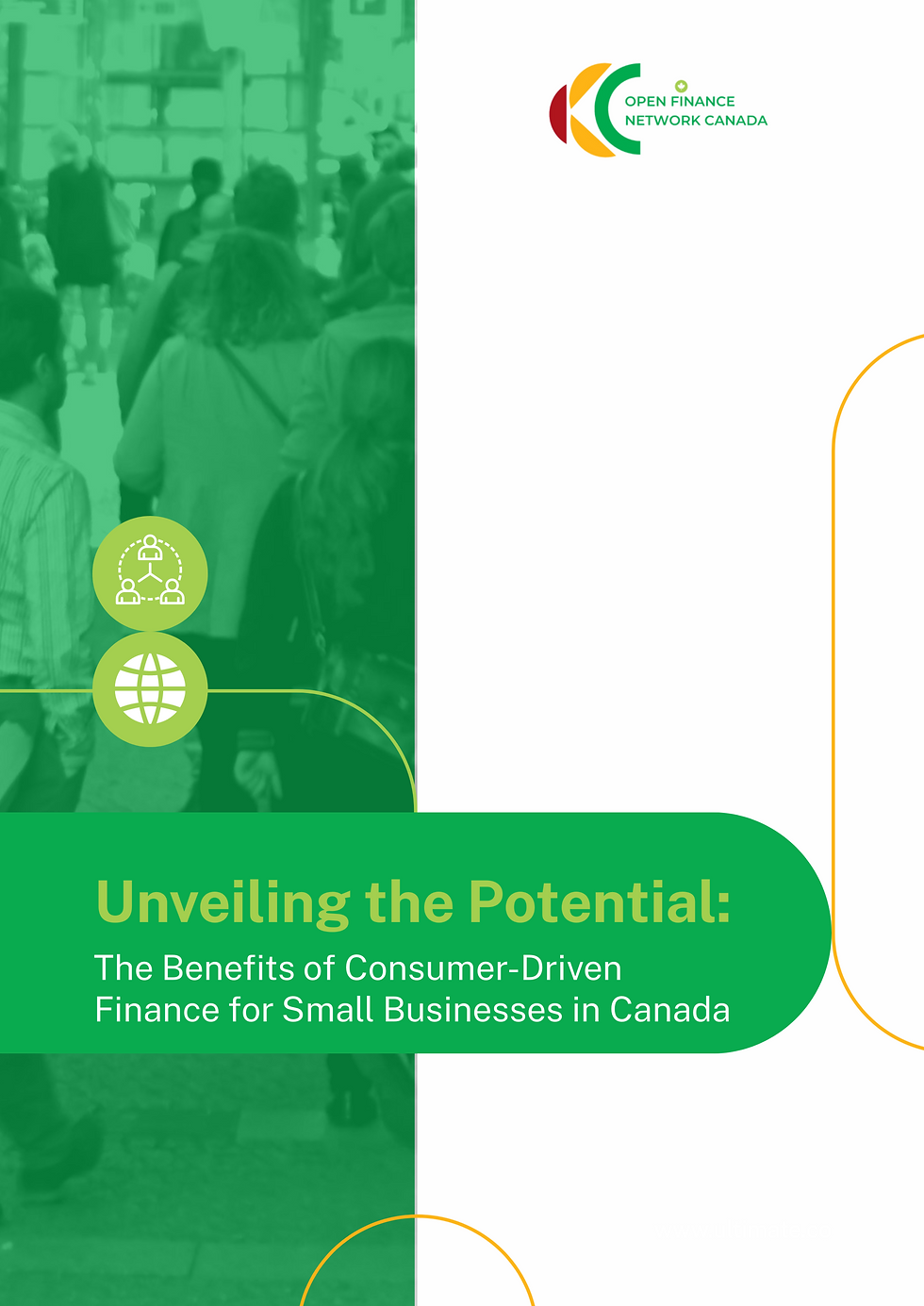 OPEN FINANCE
NETWORK CANADA

Unveiling the Potential:

The Benefits of Consumer-Driven Finance for Small Businesses in Canada